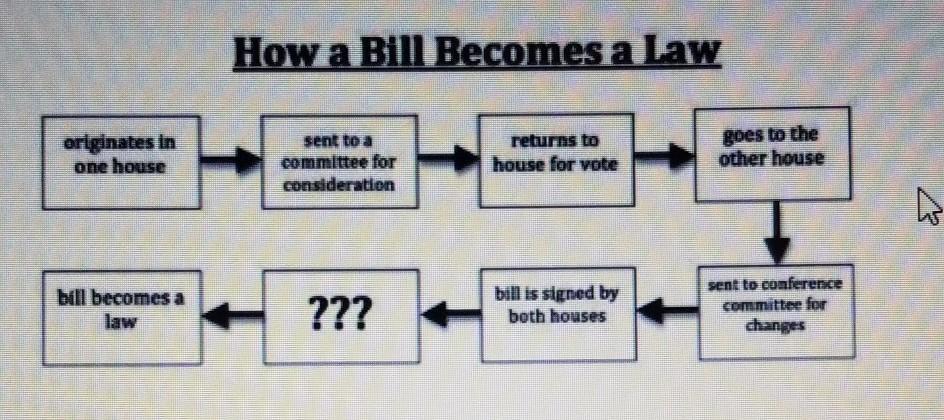 How a Bill Becomes a Law

originates in one house

sent to a committee for consideration

returns to house for vote

goes to the other house

sent to conference committee for changes

bill is signed by both houses

???

bill becomes a law